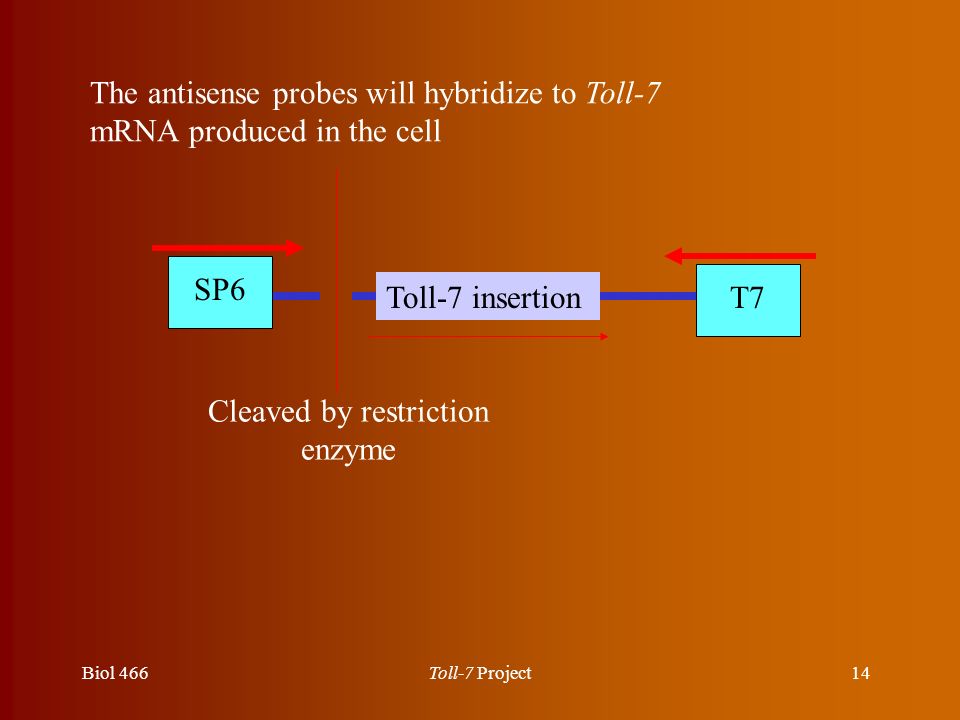 The antisense probes will hybridize to Toll-7 mRNA produced in the cell

SP6

Toll-7 insertion

T7

Cleaved by restriction enzyme

Biol 466

Toll-7 Project

14